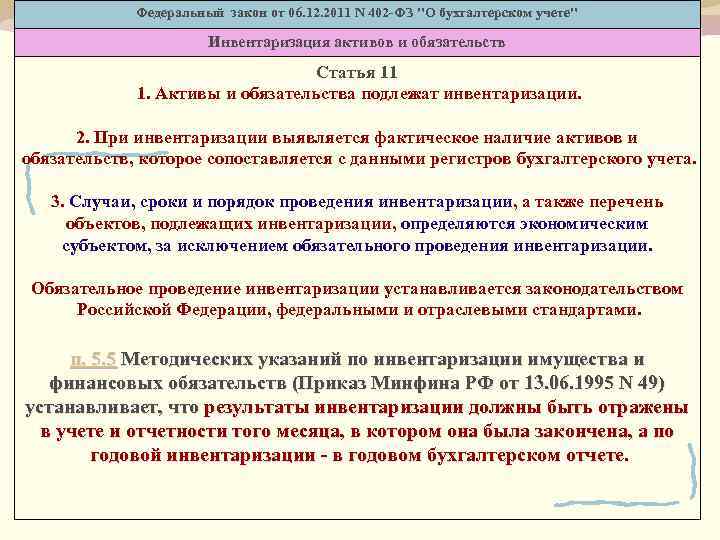 Федеральный закон от 06.12.2011 N 402-ФЗ "О бухгалтерском учете"

Инвентаризация активов и обязательств

Статья 11

1. Активы и обязательства подлежат инвентаризации.

2. При инвентаризации выявляется фактическое наличие активов и обязательств, которое сопоставляется с данными регистров бухгалтерского учета.

3. Случаи, сроки и порядок проведения инвентаризации, а также перечень объектов, подлежащих инвентаризации, определяются экономическим субъектом, за исключением обязательного проведения инвентаризации.

Обязательное проведение инвентаризации устанавливается законодательством Российской Федерации, федеральными и отраслевыми стандартами.

п. 5.5 Методических указаний по инвентаризации имущества и финансовых обязательств (Приказ Минфина РФ от 13.06.1995 N 49) устанавливает, что результаты инвентаризации должны быть отражены в учете и отчетности того месяца, в котором она была закончена, а по годовой инвентаризации - в годовом бухгалтерском отчете.